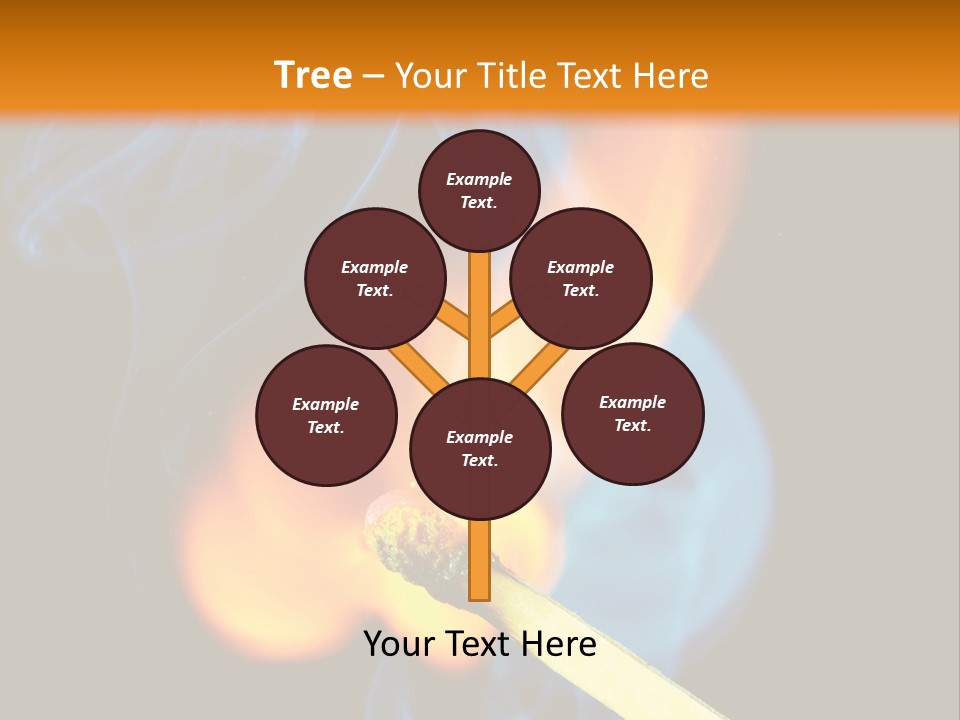 Tree – Your Title Text Here

Example Text.

Example Text.

Example Text.

Example Text.

Example Text.

Example Text.

Your Text Here